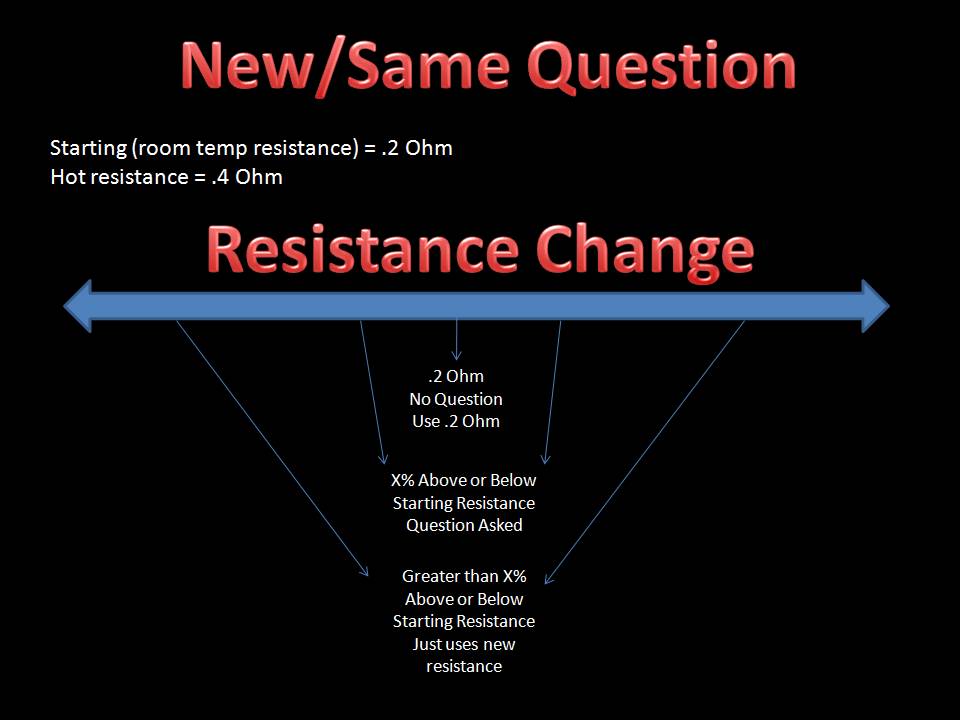 New/Same Question

Starting (room temp resistance) = .2 Ohm
Hot resistance = .4 Ohm

Resistance Change

.2 Ohm
No Question
Use .2 Ohm

X% Above or Below
Starting Resistance
Question Asked

Greater than X%
Above or Below
Starting Resistance
Just uses new
resistance